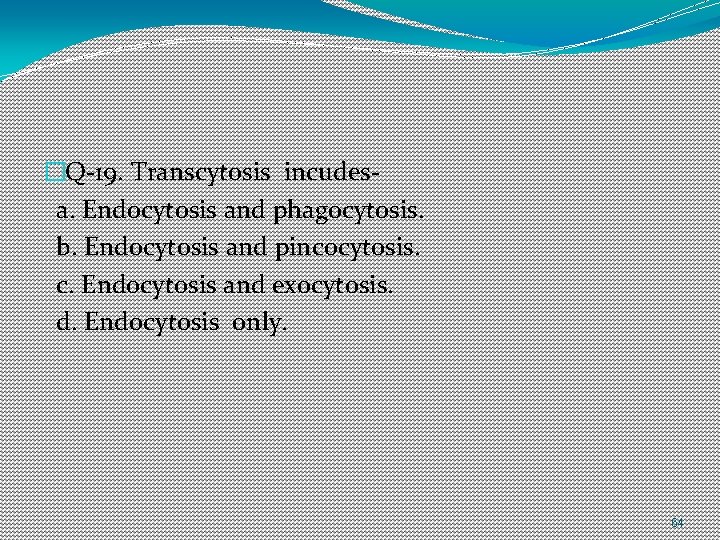 Q-19. Transcytosis incudes-
a. Endocytosis and phagocytosis.
b. Endocytosis and pincocytosis.
c. Endocytosis and exocytosis.
d. Endocytosis only.

64